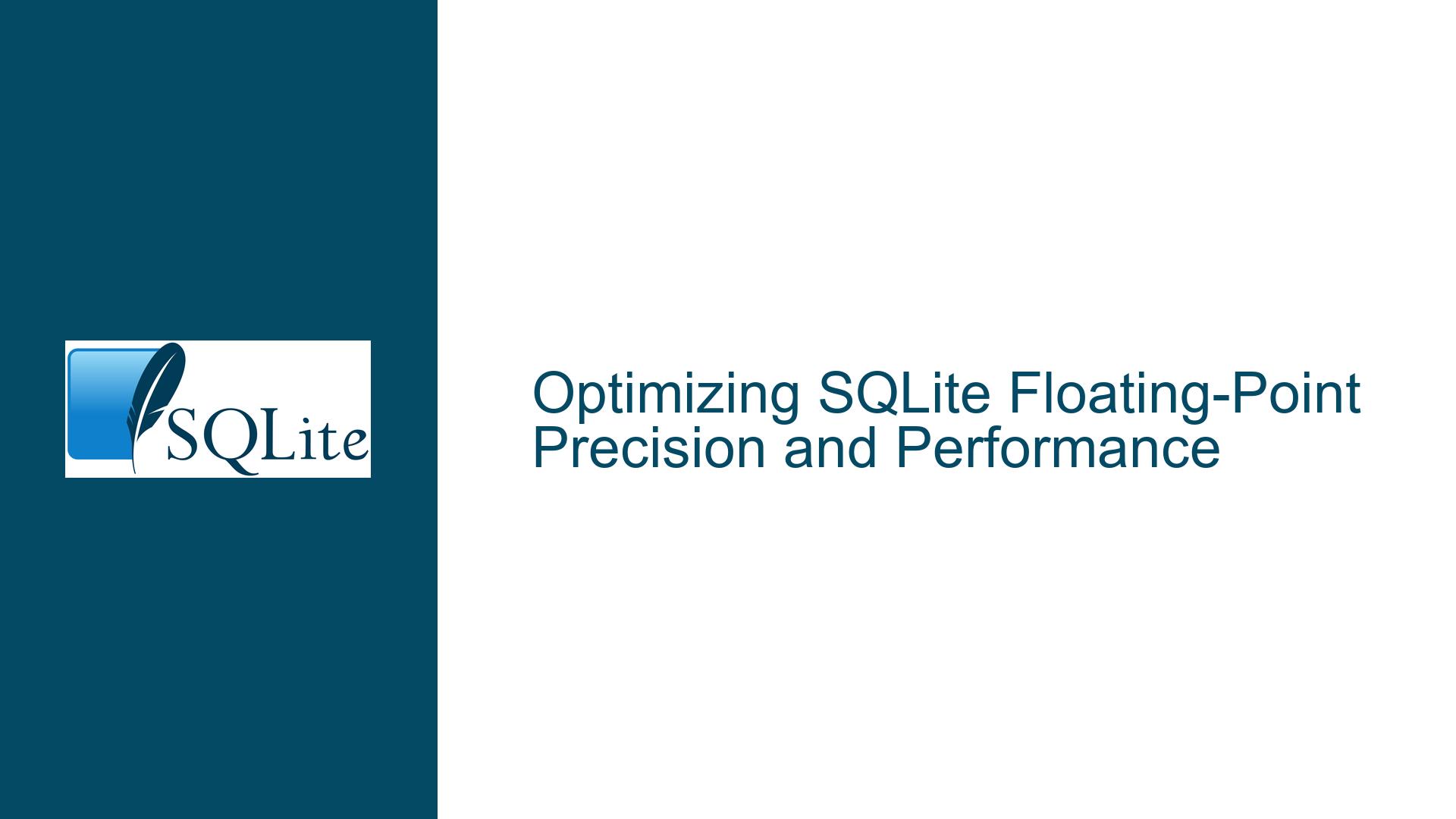 SQLite

Optimizing SQLite Floating-Point Precision and Performance